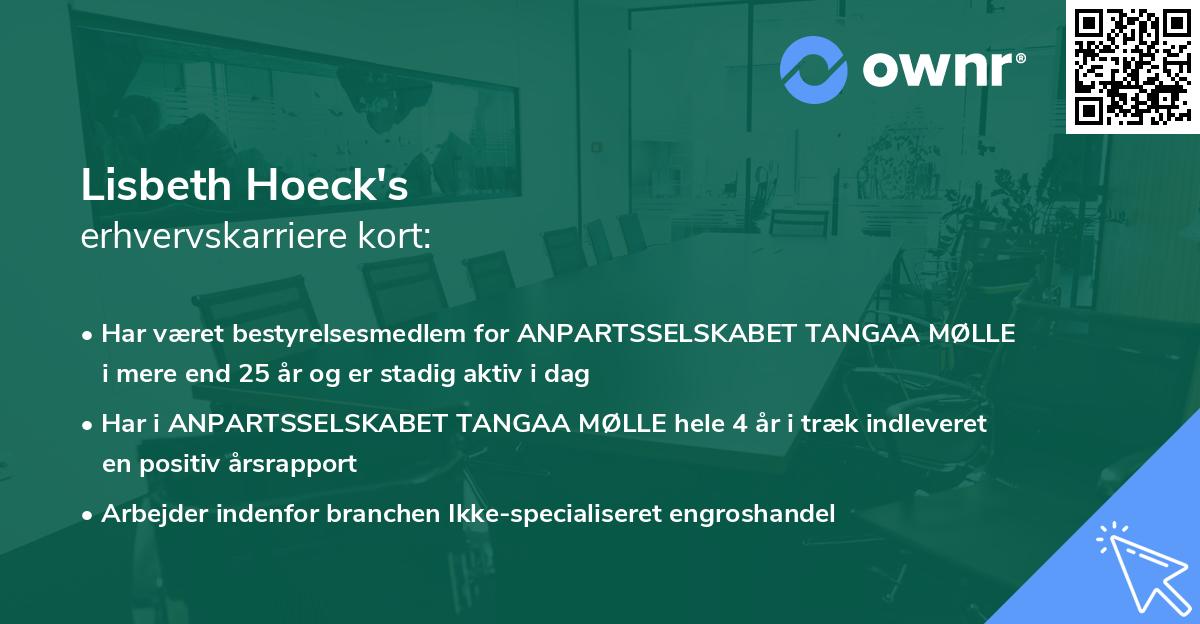 ownr®

Lisbeth Hoeck's
erhvervskarriere kort:

• Har været bestyrelsesmedlem for ANPARTSSELSKABET TANGAA MØLLE i mere end 25 år og er stadig aktiv i dag

• Har i ANPARTSSELSKABET TANGAA MØLLE hele 4 år i træk indleveret en positiv årsrapport

• Arbejder indenfor branchen Ikke-specialiseret engroshandel